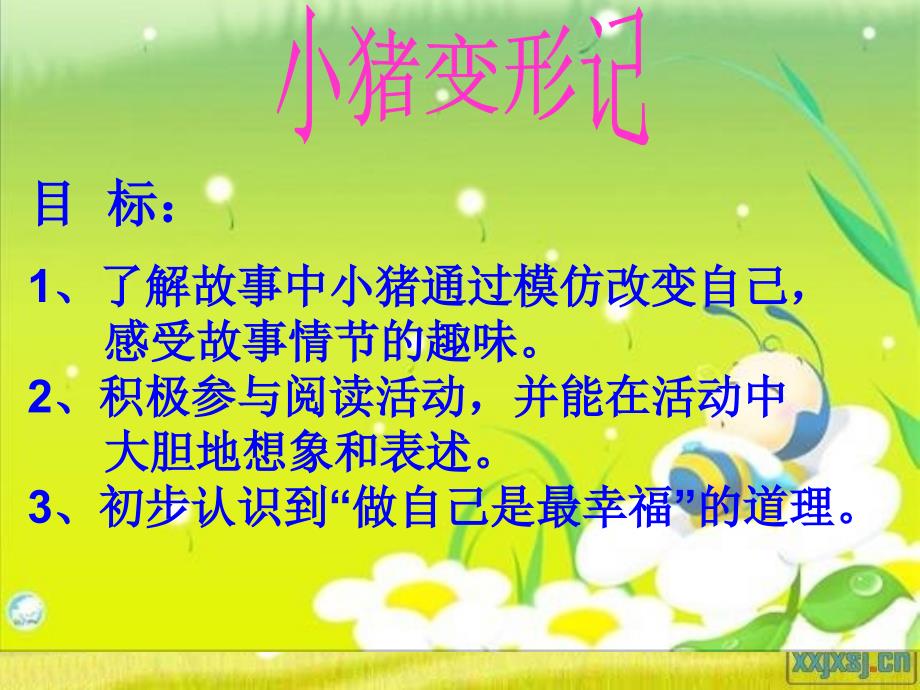 小猪变形记

目 标：

1、了解故事中小猪通过模仿改变自己，感受故事情节的趣味。
2、积极参与阅读活动，并能在活动中大胆地想象和表述。
3、初步认识到“做自己是最幸福”的道理。

xxjxsj.cn